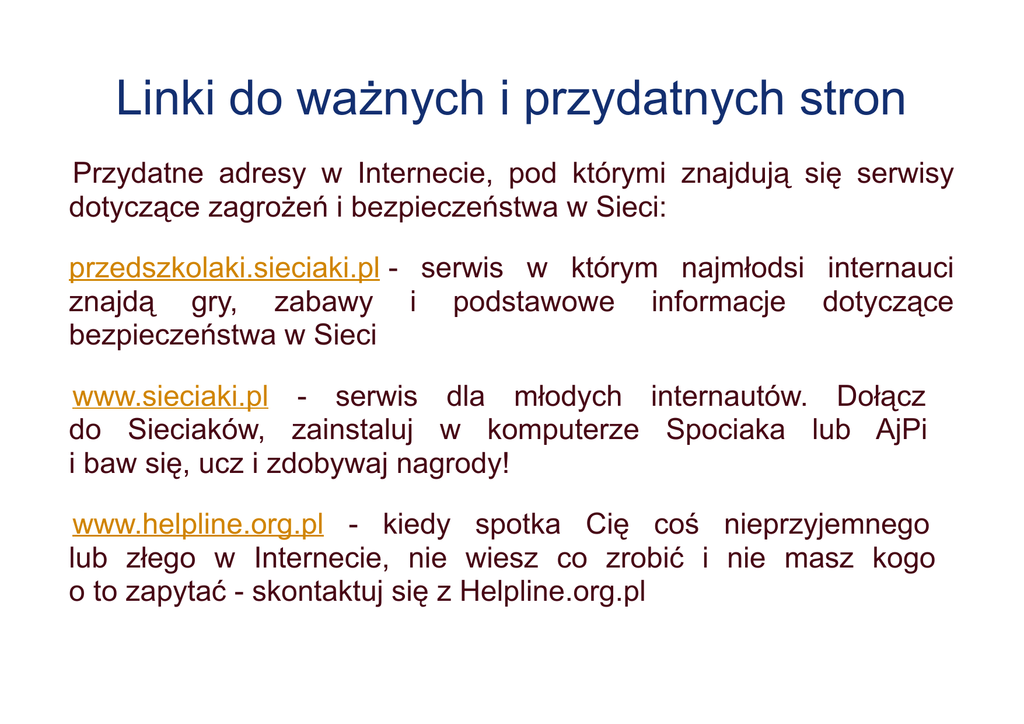 Linki do ważnych i przydatnych stron

Przydatne adresy w Internecie, pod którymi znajdują się serwisy dotyczące zagrożeń i bezpieczeństwa w Sieci:

przedszkolaki.sieciaki.pl - serwis w którym najmłodsi internauci znajdą gry, zabawy i podstawowe informacje dotyczące bezpieczeństwa w Sieci

www.sieciaki.pl - serwis dla młodych internautów. Dołącz do Sieciaków, zainstaluj w komputerze Spociaka lub AjPi i baw się, ucz i zdobywaj nagrody!

www.helpline.org.pl - kiedy spotka Cię coś nieprzyjemnego lub złego w Internecie, nie wiesz co zrobić i nie masz kogo o to zapytać - skontaktuj się z Helpline.org.pl